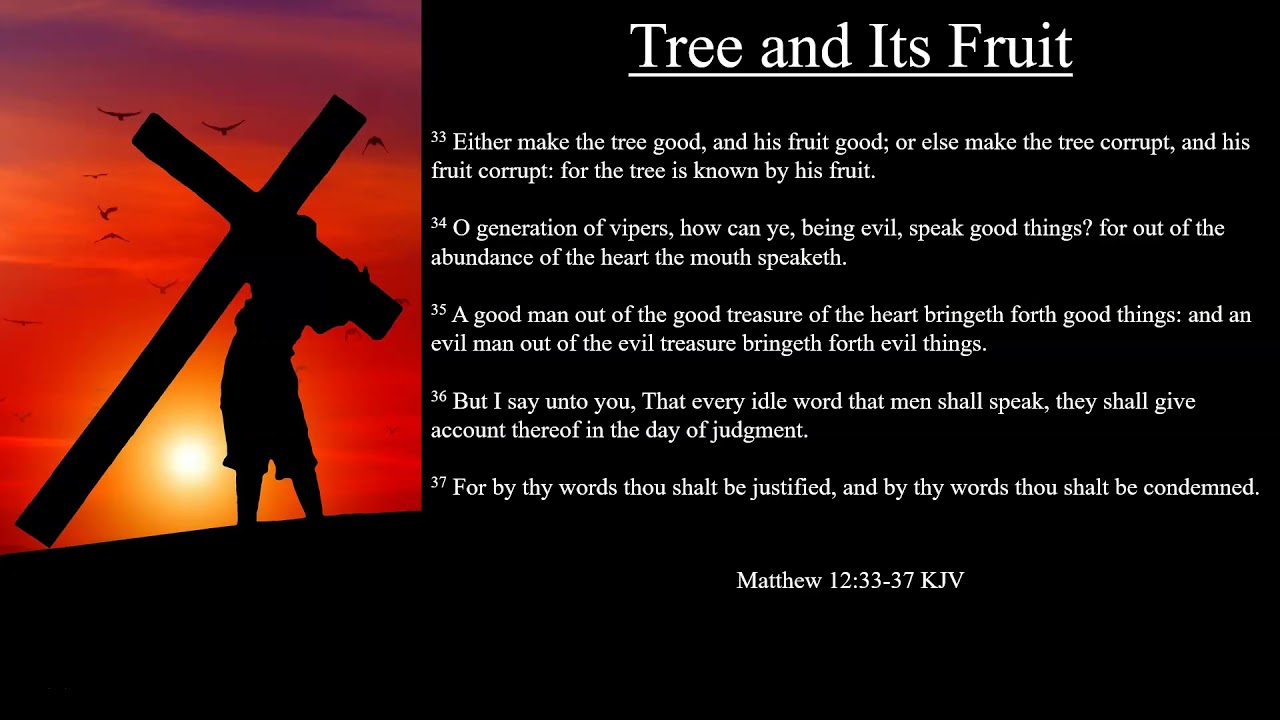 Tree and Its Fruit

$^{33}$ Either make the tree good, and his fruit good; or else make the tree corrupt, and his fruit corrupt: for the tree is known by his fruit.

$^{34}$ O generation of vipers, how can ye, being evil, speak good things? for out of the abundance of the heart the mouth speaketh.

$^{35}$ A good man out of the good treasure of the heart bringeth forth good things: and an evil man out of the evil treasure bringeth forth evil things.

$^{36}$ But I say unto you, That every idle word that men shall speak, they shall give account thereof in the day of judgment.

$^{37}$ For by thy words thou shalt be justified, and by thy words thou shalt be condemned.

Matthew 12:33-37 KJV